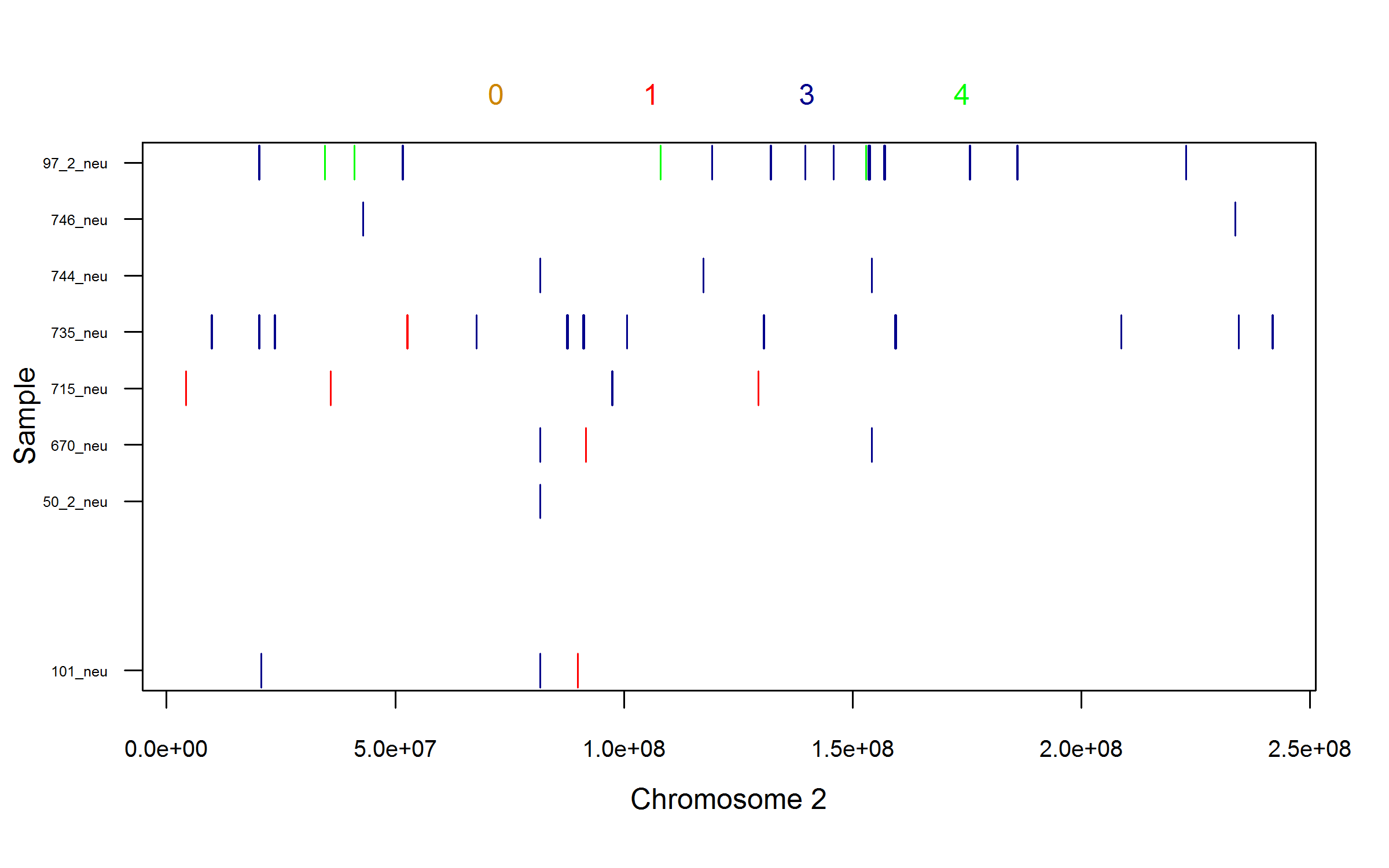 0 1 3 4

Sample

97_2_neu
746_neu
744_neu
735_neu
715_neu
670_neu
50_2_neu
101_neu

0.0e+00
5.0e+07
1.0e+08
1.5e+08
2.0e+08
2.5e+08

Chromosome 2